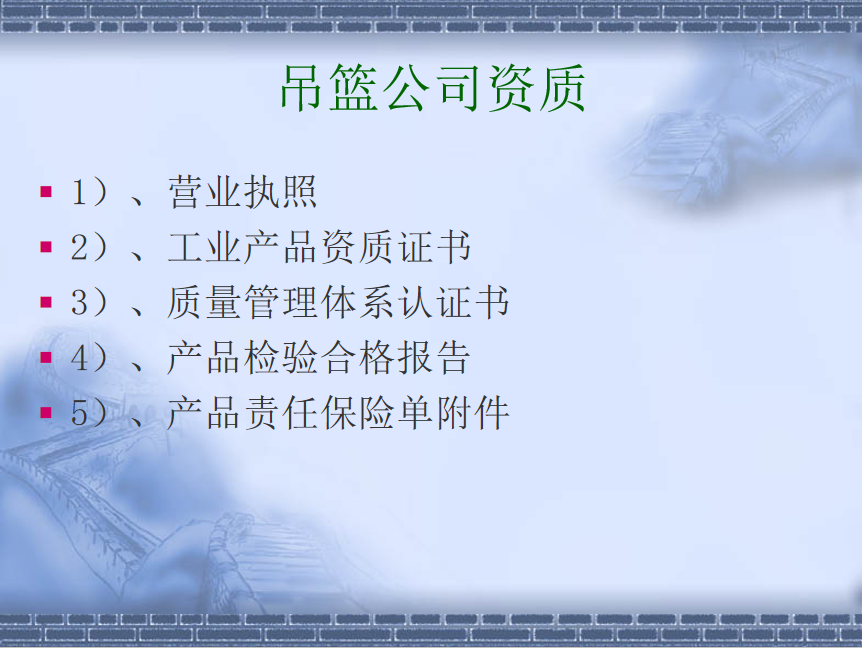 吊篮公司资质

- 1）、营业执照
- 2）、工业产品资质证书
- 3）、质量管理体系认证书
- 4）、产品检验合格报告
- 5）、产品责任保险单附件